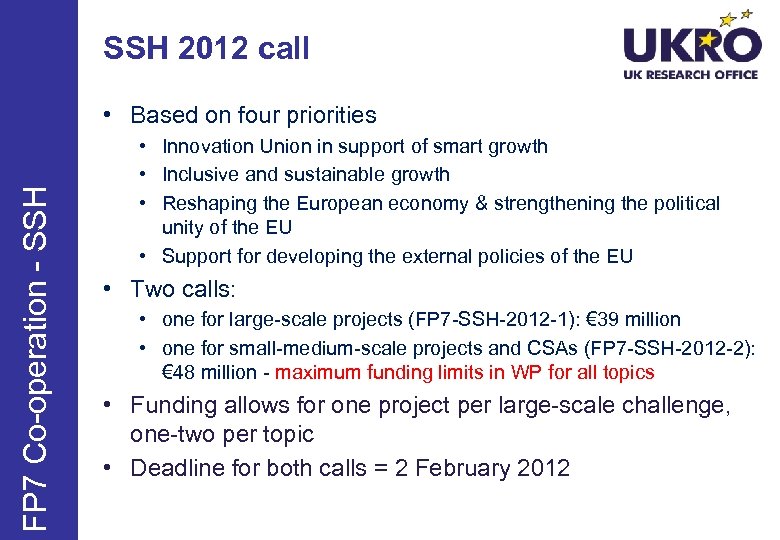 FP7 Co-operation - SSH

SSH 2012 call

UKRO
UK RESEARCH OFFICE

• Based on four priorities
  • Innovation Union in support of smart growth
  • Inclusive and sustainable growth
  • Reshaping the European economy & strengthening the political unity of the EU
  • Support for developing the external policies of the EU
• Two calls:
  • one for large-scale projects (FP7-SSH-2012-1): €39 million
  • one for small-medium-scale projects and CSAs (FP7-SSH-2012-2): €48 million - maximum funding limits in WP for all topics
• Funding allows for one project per large-scale challenge, one-two per topic
• Deadline for both calls = 2 February 2012